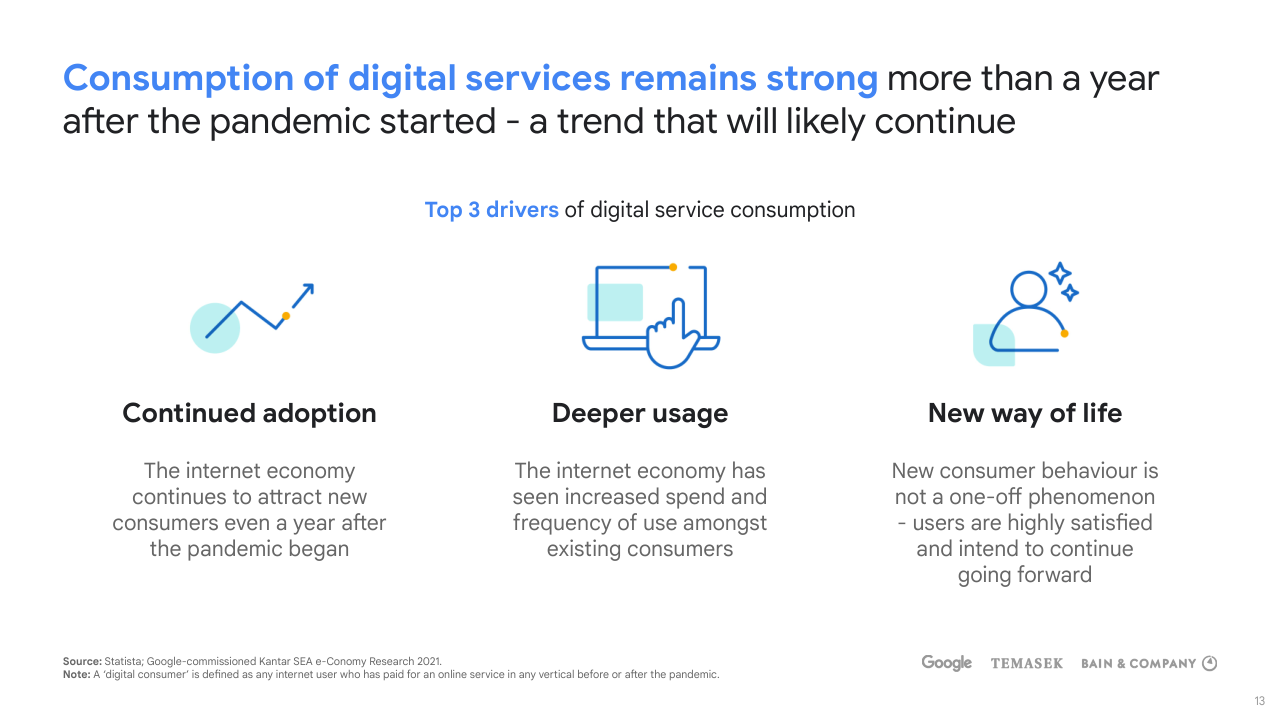 Consumption of digital services remains strong more than a year after the pandemic started - a trend that will likely continue

Top 3 drivers of digital service consumption

Continued adoption

The internet economy continues to attract new consumers even a year after the pandemic began

Deeper usage

The internet economy has seen increased spend and frequency of use amongst existing consumers

New way of life

New consumer behaviour is not a one-off phenomenon - users are highly satisfied and intend to continue going forward

Source: Statista; Google-commissioned Kantar SEA e-Conomy Research 2021.
Note: A 'digital consumer' is defined as any internet user who has paid for an online service in any vertical before or after the pandemic.

Google TEMASEK BAIN & COMPANY

13